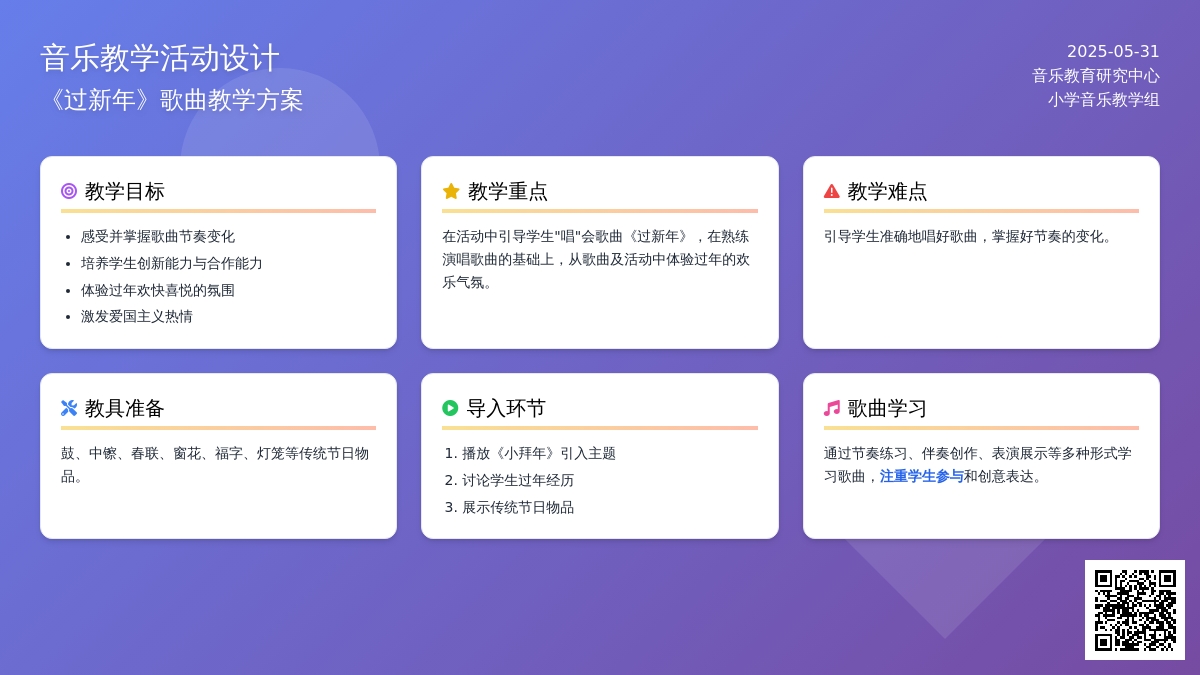 音乐教学活动设计
《过新年》歌曲教学方案

2025-05-31
音乐教育研究中心
小学音乐教学组

教学目标
- 感受并掌握歌曲节奏变化
- 培养学生创新能力与合作能力
- 体验过年欢快喜悦的氛围
- 激发爱国主义热情

教学重点
在活动中引导学生"唱"会歌曲《过新年》，在熟练演唱歌曲的基础上，从歌曲及活动中体验过年的欢乐气氛。

教学难点
引导学生准确地唱好歌曲，掌握好节奏的变化。

教具准备
鼓、中镲、春联、窗花、福字、灯笼等传统节日物品。

导入环节
1. 播放《小拜年》引入主题
2. 讨论学生过年经历
3. 展示传统节日物品

歌曲学习
通过节奏练习、伴奏创作、表演展示等多种形式学习歌曲，注重学生参与和创意表达。